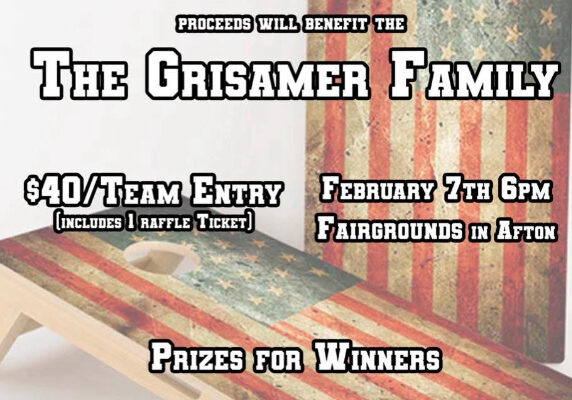 PROCEEDS WILL BENEFIT THE

THE GRISAMER FAMILY

$40/TEAM ENTRY
(INCLUDES 1 RAFFLE TICKET)

FEBRUARY 7TH 6PM
FAIRGROUNDS IN AFTON

PRIZES FOR WINNERS